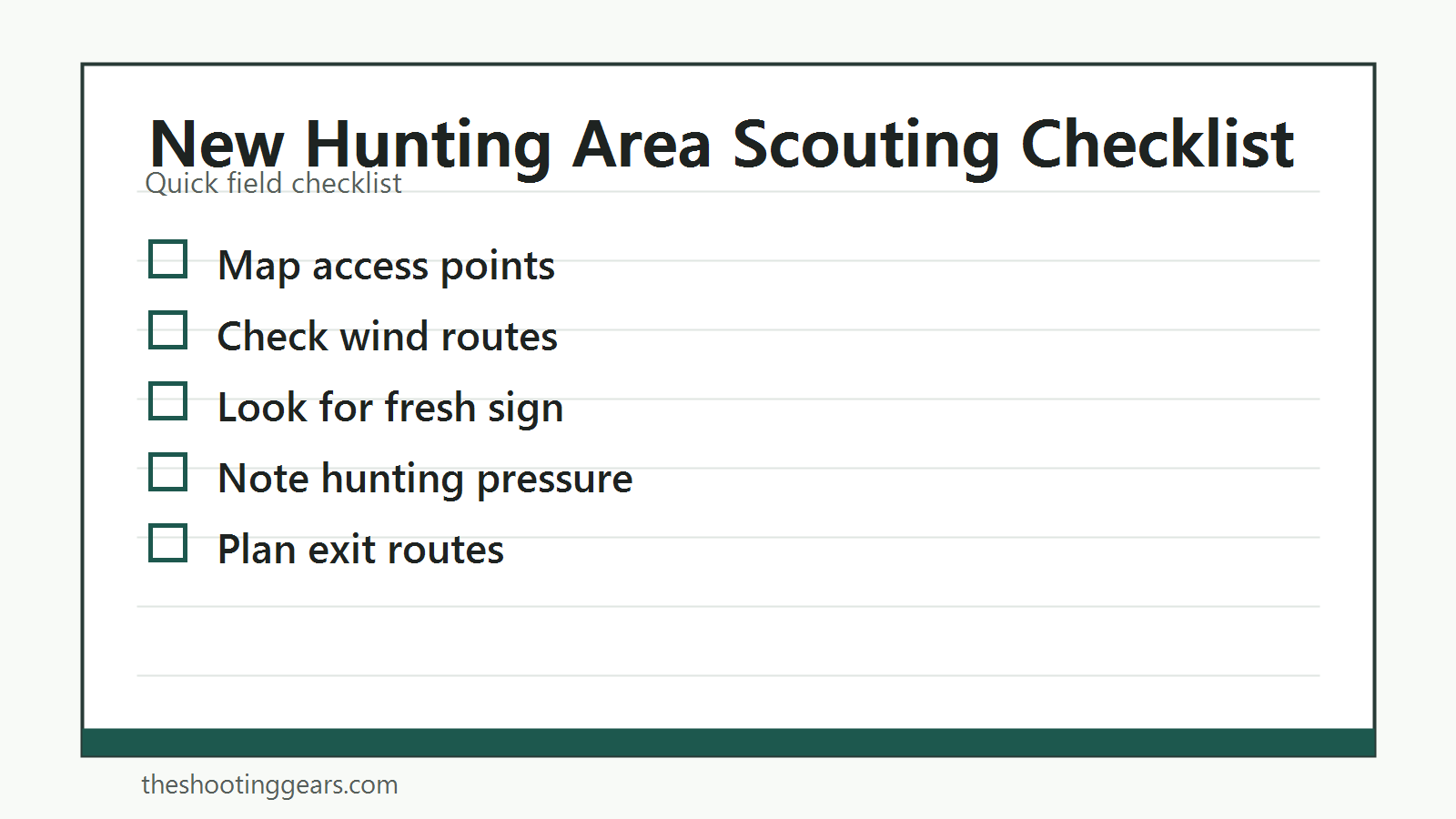 New Hunting Area Scouting Checklist
Quick field checklist

☐ Map access points
☐ Check wind routes
☐ Look for fresh sign
☐ Note hunting pressure
☐ Plan exit routes

theshootinggears.com